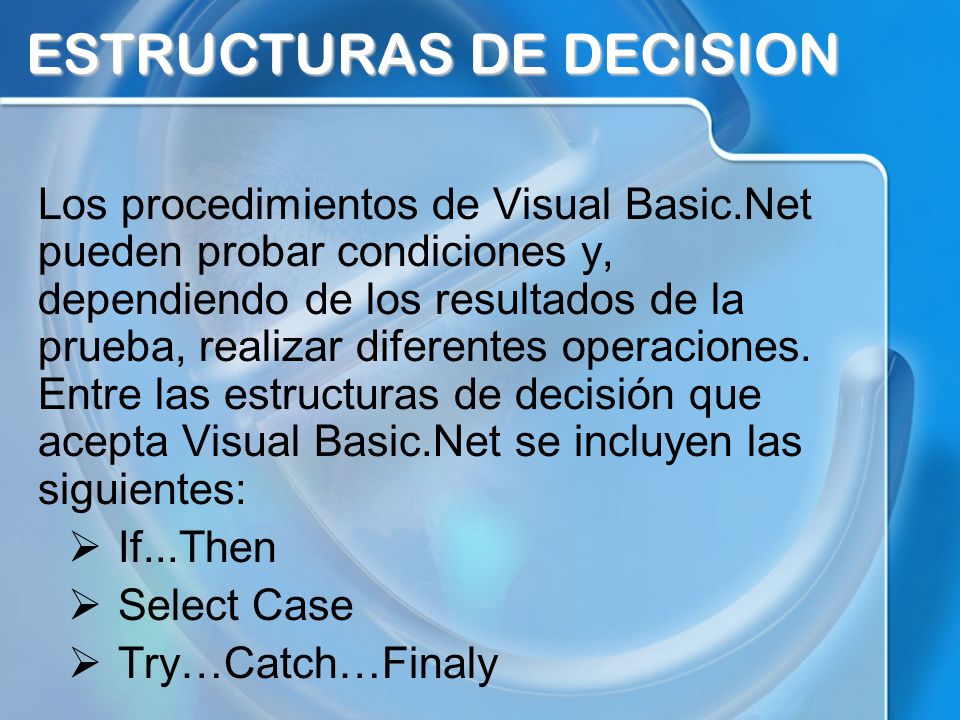 ESTRUCTURAS DE DECISION

Los procedimientos de Visual Basic.Net pueden probar condiciones y, dependiendo de los resultados de la prueba, realizar diferentes operaciones. Entre las estructuras de decisión que acepta Visual Basic.Net se incluyen las siguientes:

➢ If...Then
➢ Select Case
➢ Try…Catch…Finaly